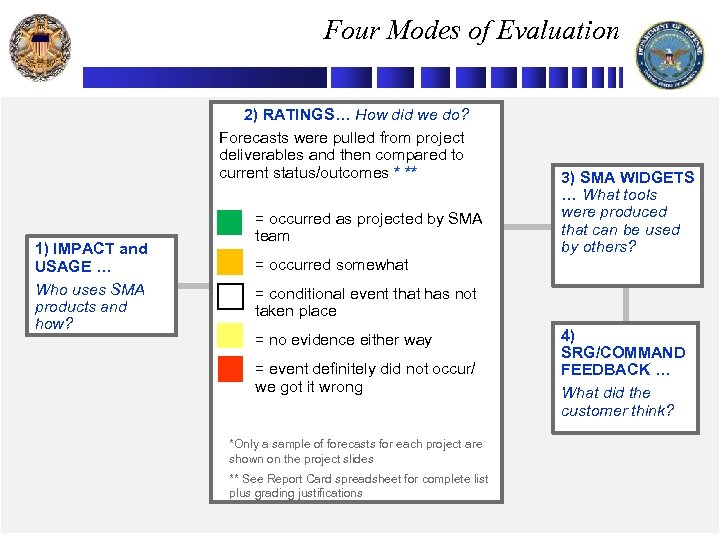 Four Modes of Evaluation

1) IMPACT and USAGE …

Who uses SMA products and how?

2) RATINGS… How did we do?

Forecasts were pulled from project deliverables and then compared to current status/outcomes * **

= occurred as projected by SMA team

= occurred somewhat

= conditional event that has not taken place

= no evidence either way

= event definitely did not occur/ we got it wrong

*Only a sample of forecasts for each project are shown on the project slides

** See Report Card spreadsheet for complete list plus grading justifications

3) SMA WIDGETS … What tools were produced that can be used by others?

4) SRG/COMMAND FEEDBACK …

What did the customer think?